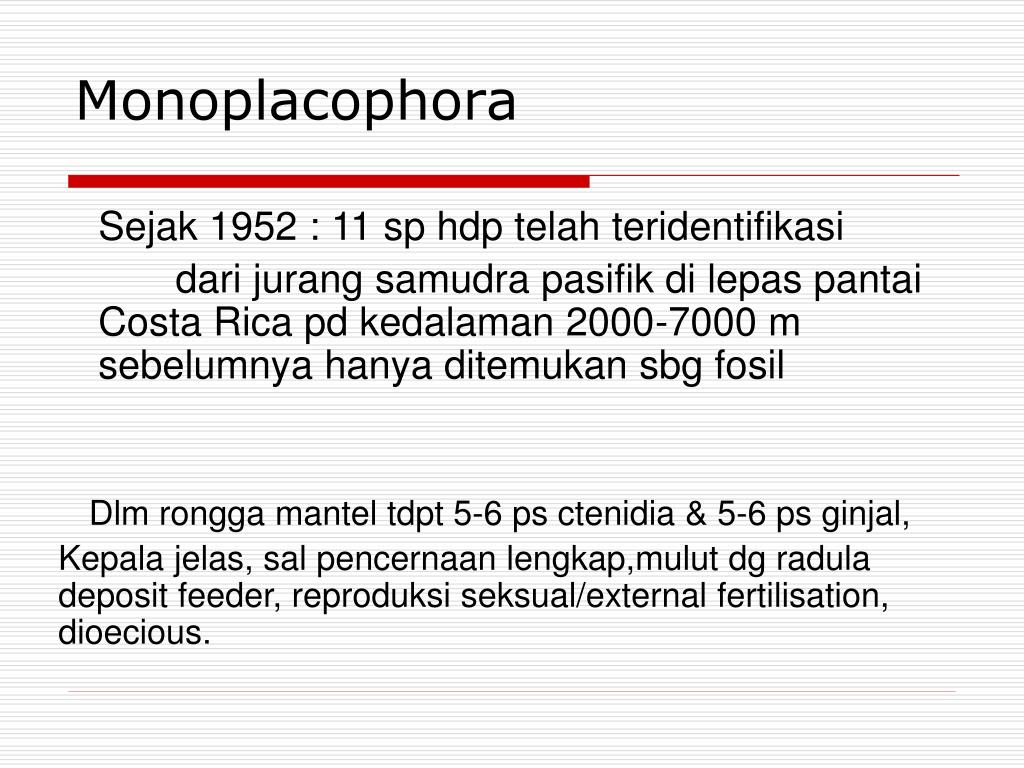 Monoplacophora

Sejak 1952 : 11 sp hdp telah teridentifikasi dari jurang samudra pasifik di lepas pantai Costa Rica pd kedalaman 2000-7000 m sebelumnya hanya ditemukan sbg fosil

Dlm rongga mantel tdpt 5-6 ps ctenidia & 5-6 ps ginjal,

Kepala jelas, sal pencernaan lengkap,mulut dg radula deposit feeder, reproduksi seksual/external fertilisation, dioecious.